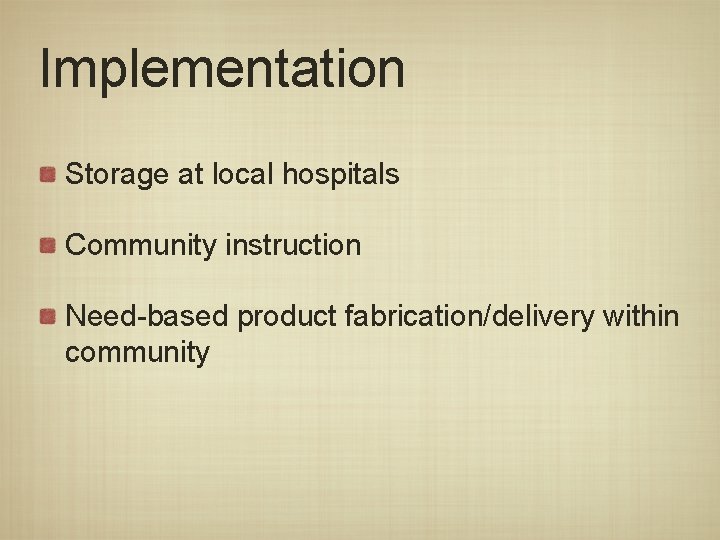 Implementation

Storage at local hospitals

Community instruction

Need-based product fabrication/delivery within community